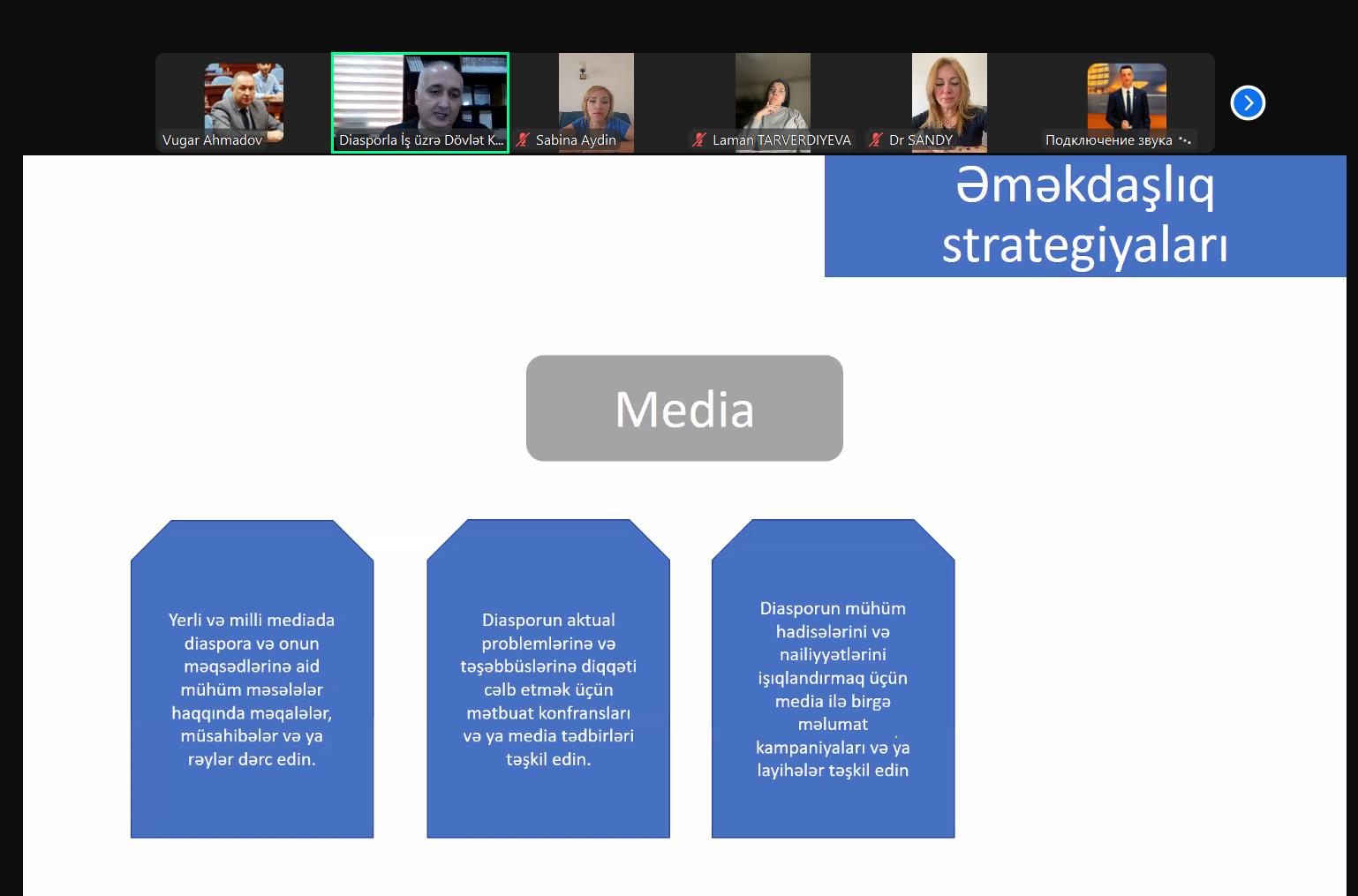 Vugar Ahmadov

Diasporla İş üzrə Dövlət K...

Sabina Aydin

Laman TARVERDIYEVA

Dr SANDY

Подключение звука

Əməkdaşlıq strategiyaları

Media

Yerli və milli mediada diaspora və onun məqsədlərinə aid mühüm məsələlər haqqında məqalələr, müsahibələr və ya rəylər dərc edin.

Diasporun aktual problemlərinə və təşəbbüslərinə diqqəti cəlb etmək üçün mətbuat konfransları və ya media tədbirləri təşkil edin.

Diasporun mühüm hadisələrini və nailiyyətlərini işıqlandırmaq üçün media ilə birgə məlumat kampaniyaları və ya layihələr təşkil edin